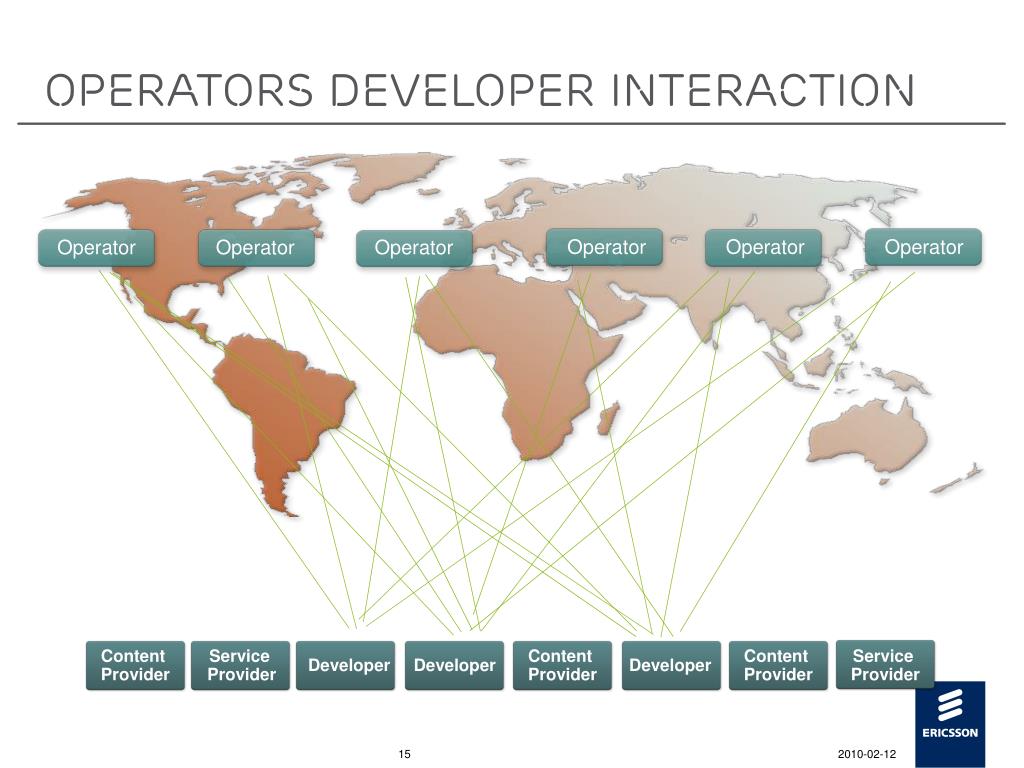 OPERATORS DEVELOPER INTERACTION

Operator Operator Operator Operator Operator Operator

Content Provider Service Provider Developer Developer Content Provider Developer Content Provider Service Provider

ERICSSON

15

2010-02-12